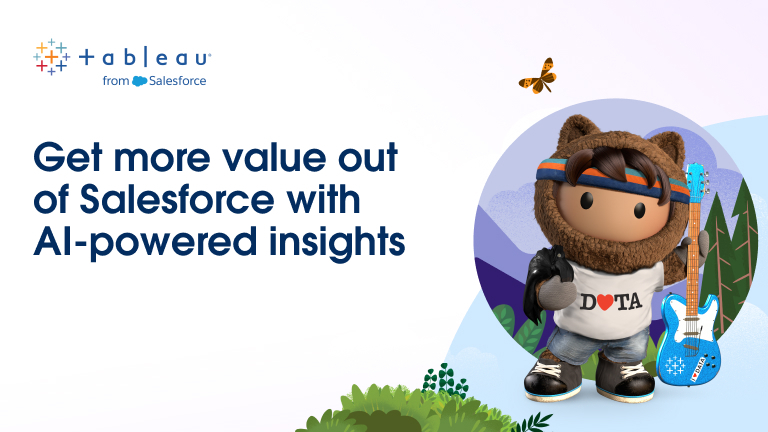 + a b | e a u
from Salesforce

Get more value out of Salesforce with AI-powered insights

D♥TA

I ♥ DATA